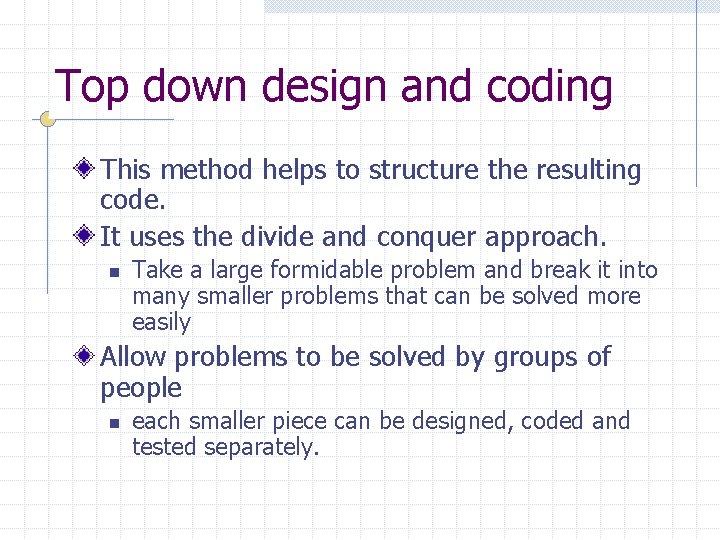 Top down design and coding

This method helps to structure the resulting code.

It uses the divide and conquer approach.

Take a large formidable problem and break it into many smaller problems that can be solved more easily

Allow problems to be solved by groups of people

each smaller piece can be designed, coded and tested separately.